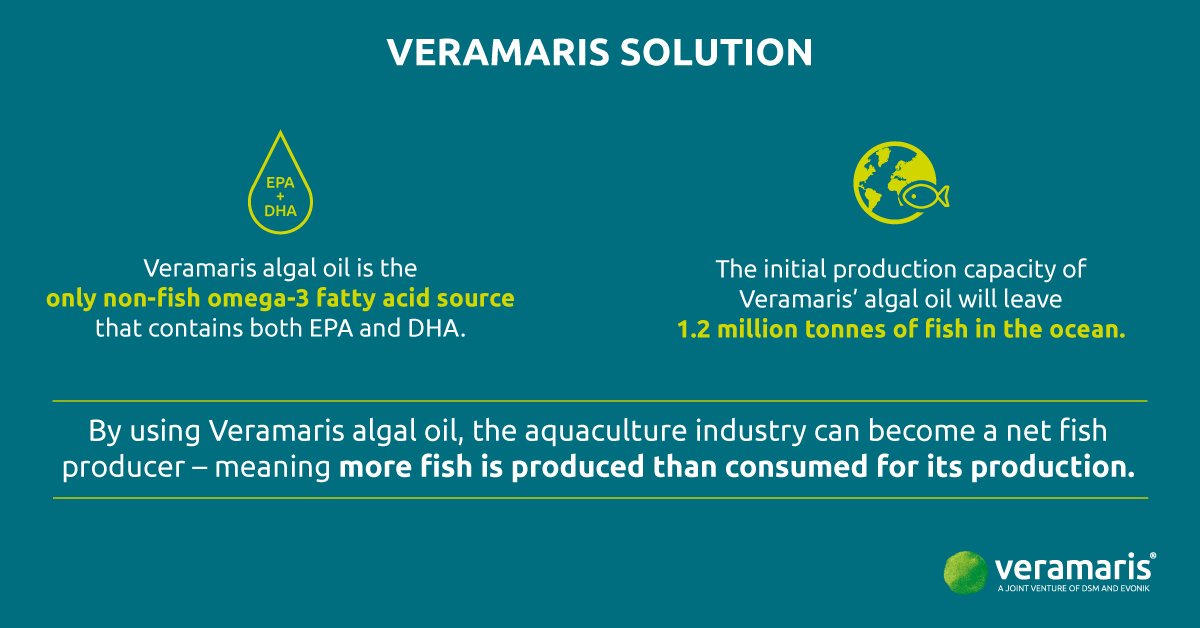 VERAMARIS SOLUTION

EPA
+
DHA

Veramaris algal oil is the only non-fish omega-3 fatty acid source that contains both EPA and DHA.

The initial production capacity of Veramaris' algal oil will leave 1.2 million tonnes of fish in the ocean.

By using Veramaris algal oil, the aquaculture industry can become a net fish producer – meaning more fish is produced than consumed for its production.

veramaris®
A JOINT VENTURE OF DSM AND EVONIK